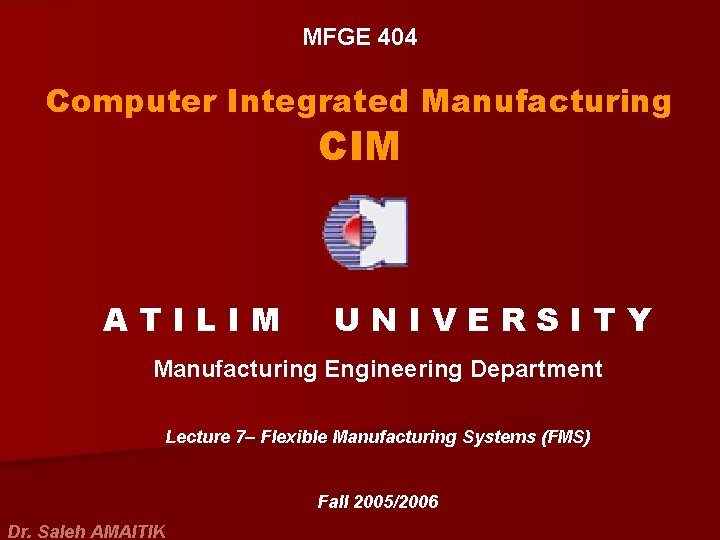 MFGE 404

Computer Integrated Manufacturing
CIM

ATILIM UNIVERSITY

Manufacturing Engineering Department

Lecture 7– Flexible Manufacturing Systems (FMS)

Fall 2005/2006

Dr. Saleh AMAITIK